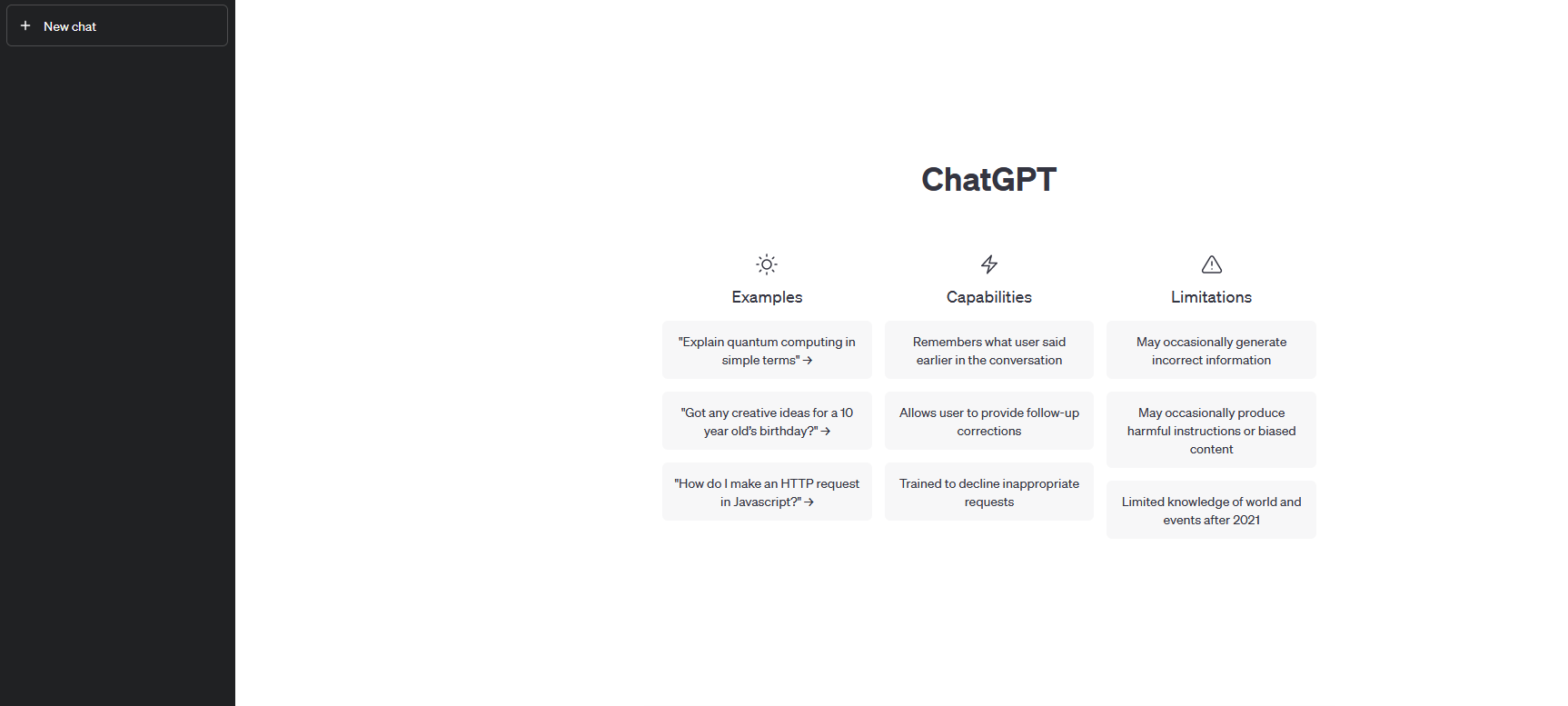 + New chat

ChatGPT

Examples

"Explain quantum computing in simple terms" →

"Got any creative ideas for a 10 year old's birthday?" →

"How do I make an HTTP request in Javascript?" →

Capabilities

Remembers what user said earlier in the conversation

Allows user to provide follow-up corrections

Trained to decline inappropriate requests

Limitations

May occasionally generate incorrect information

May occasionally produce harmful instructions or biased content

Limited knowledge of world and events after 2021